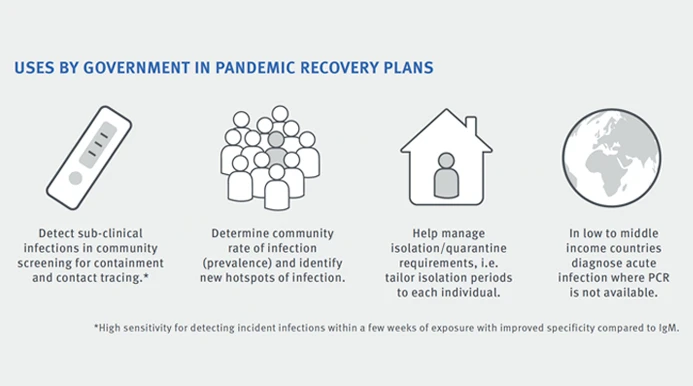 USES BY GOVERNMENT IN PANDEMIC RECOVERY PLANS

Detect sub-clinical infections in community screening for containment and contact tracing.*

Determine community rate of infection (prevalence) and identify new hotspots of infection.

Help manage isolation/quarantine requirements, i.e. tailor isolation periods to each individual.

In low to middle income countries diagnose acute infection where PCR is not available.

*High sensitivity for detecting incident infections within a few weeks of exposure with improved specificity compared to IgM.